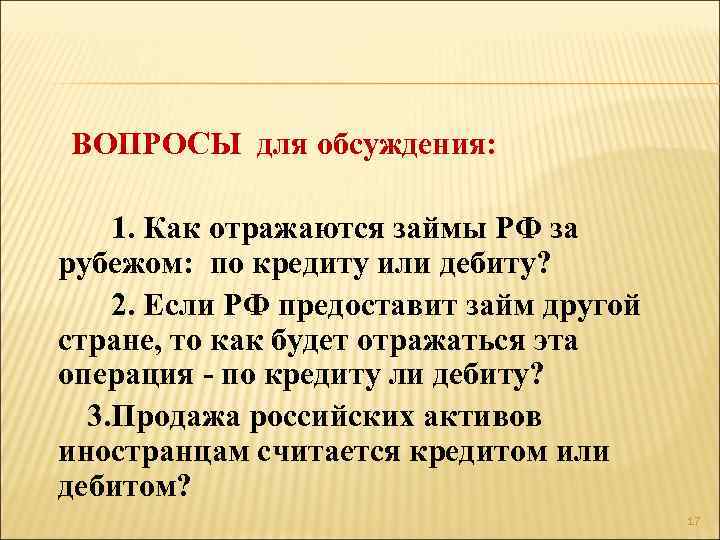 ВОПРОСЫ для обсуждения:

1. Как отражаются займы РФ за рубежом: по кредиту или дебиту?

2. Если РФ предоставит займ другой стране, то как будет отражаться эта операция - по кредиту ли дебиту?

3.Продажа российских активов иностранцам считается кредитом или дебитом?

17